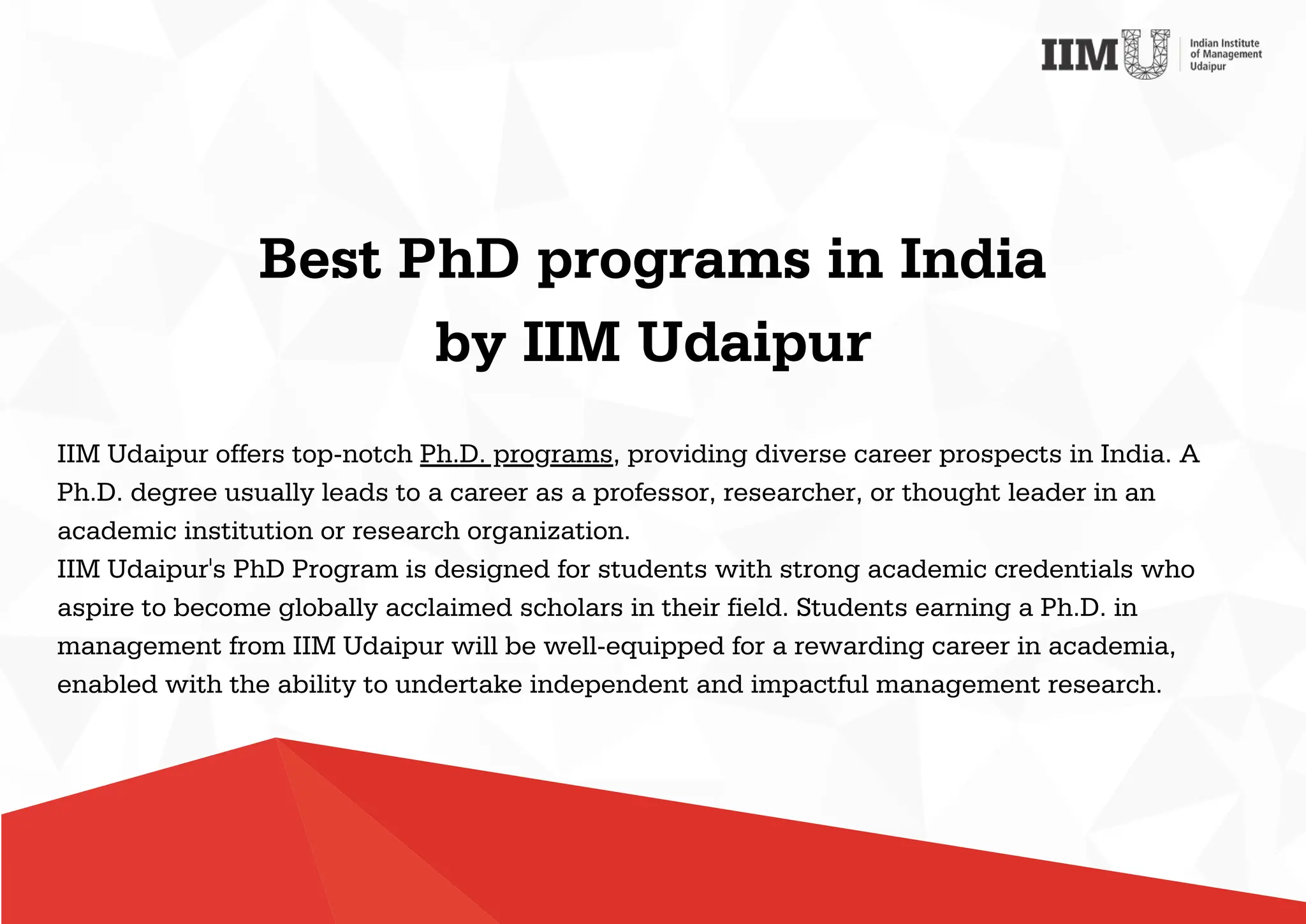 IIMU Indian Institute of Management Udaipur

Best PhD programs in India by IIM Udaipur

IIM Udaipur offers top-notch Ph.D. programs, providing diverse career prospects in India. A Ph.D. degree usually leads to a career as a professor, researcher, or thought leader in an academic institution or research organization.
IIM Udaipur's PhD Program is designed for students with strong academic credentials who aspire to become globally acclaimed scholars in their field. Students earning a Ph.D. in management from IIM Udaipur will be well-equipped for a rewarding career in academia, enabled with the ability to undertake independent and impactful management research.